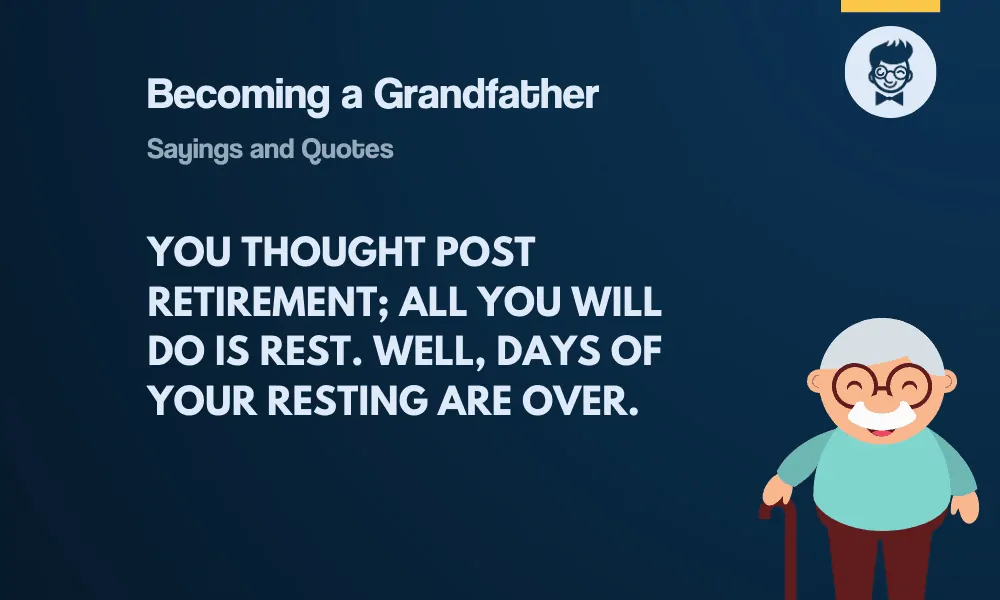 Becoming a Grandfather

Sayings and Quotes

YOU THOUGHT POST RETIREMENT; ALL YOU WILL DO IS REST. WELL, DAYS OF YOUR RESTING ARE OVER.